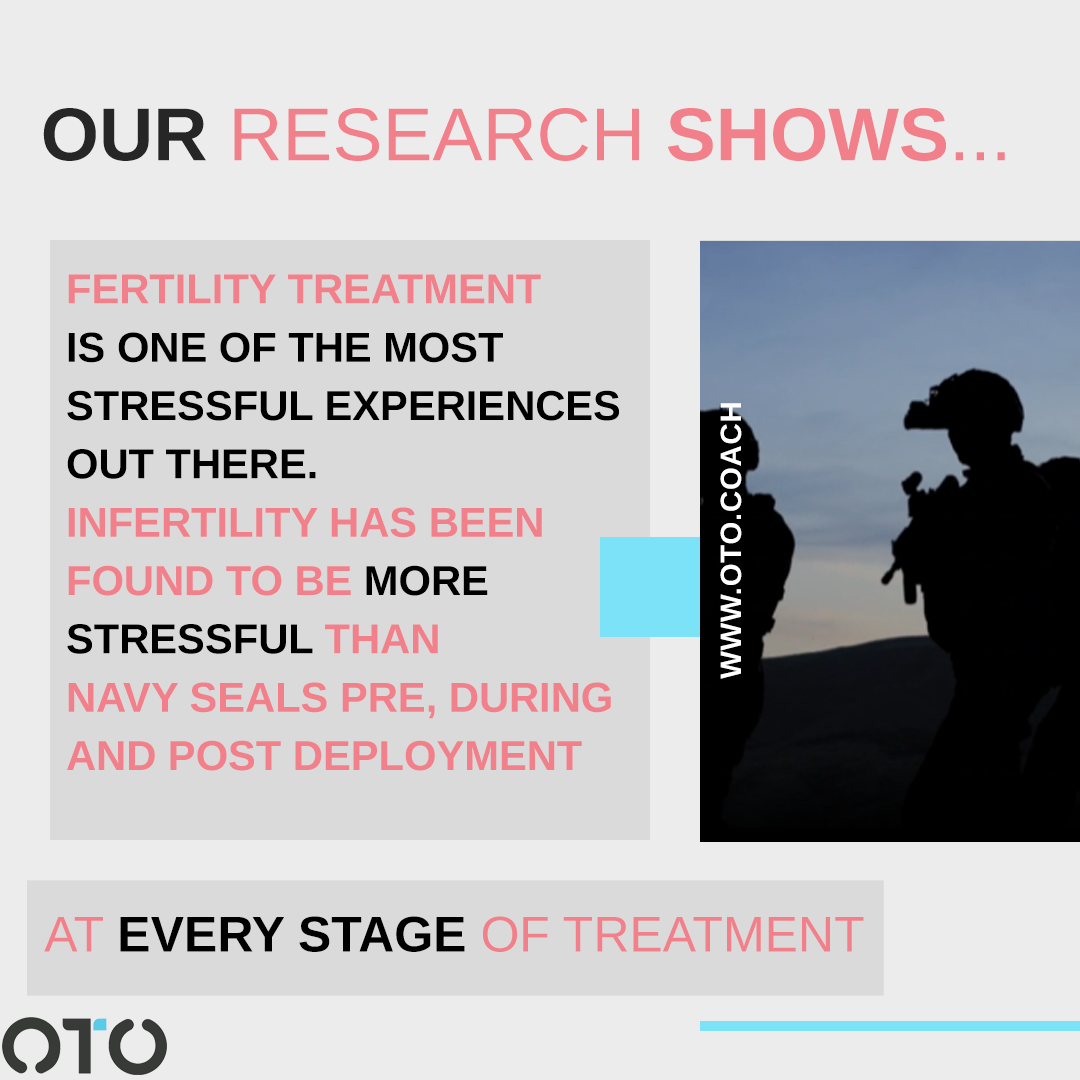 OUR RESEARCH SHOWS...

FERTILITY TREATMENT IS ONE OF THE MOST STRESSFUL EXPERIENCES OUT THERE.
INFERTILITY HAS BEEN FOUND TO BE MORE STRESSFUL THAN NAVY SEALS PRE, DURING AND POST DEPLOYMENT

WWW.OTO.COACH

AT EVERY STAGE OF TREATMENT

OTO